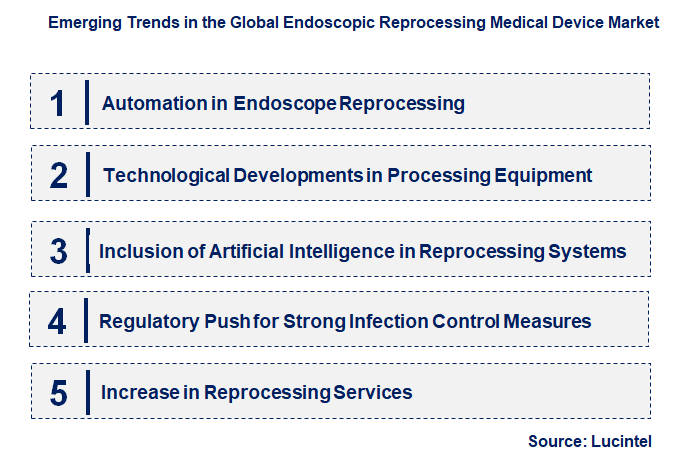 Emerging Trends in the Global Endoscopic Reprocessing Medical Device Market

1 Automation in Endoscope Reprocessing

2 Technological Developments in Processing Equipment

3 Inclusion of Artificial Intelligence in Reprocessing Systems

4 Regulatory Push for Strong Infection Control Measures

5 Increase in Reprocessing Services

Source: Lucintel